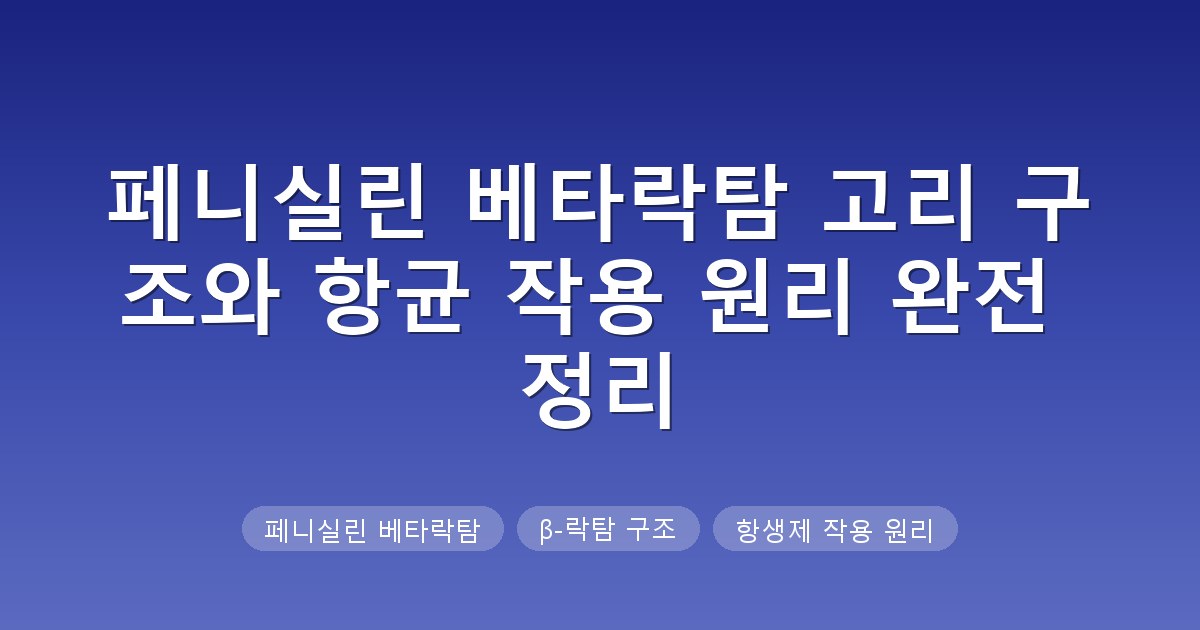 페니실린 베타락탐 고리 구조와 항균 작용 원리 완전 정리

페니실린 베타락탐 β-락탐 구조 항생제 작용 원리